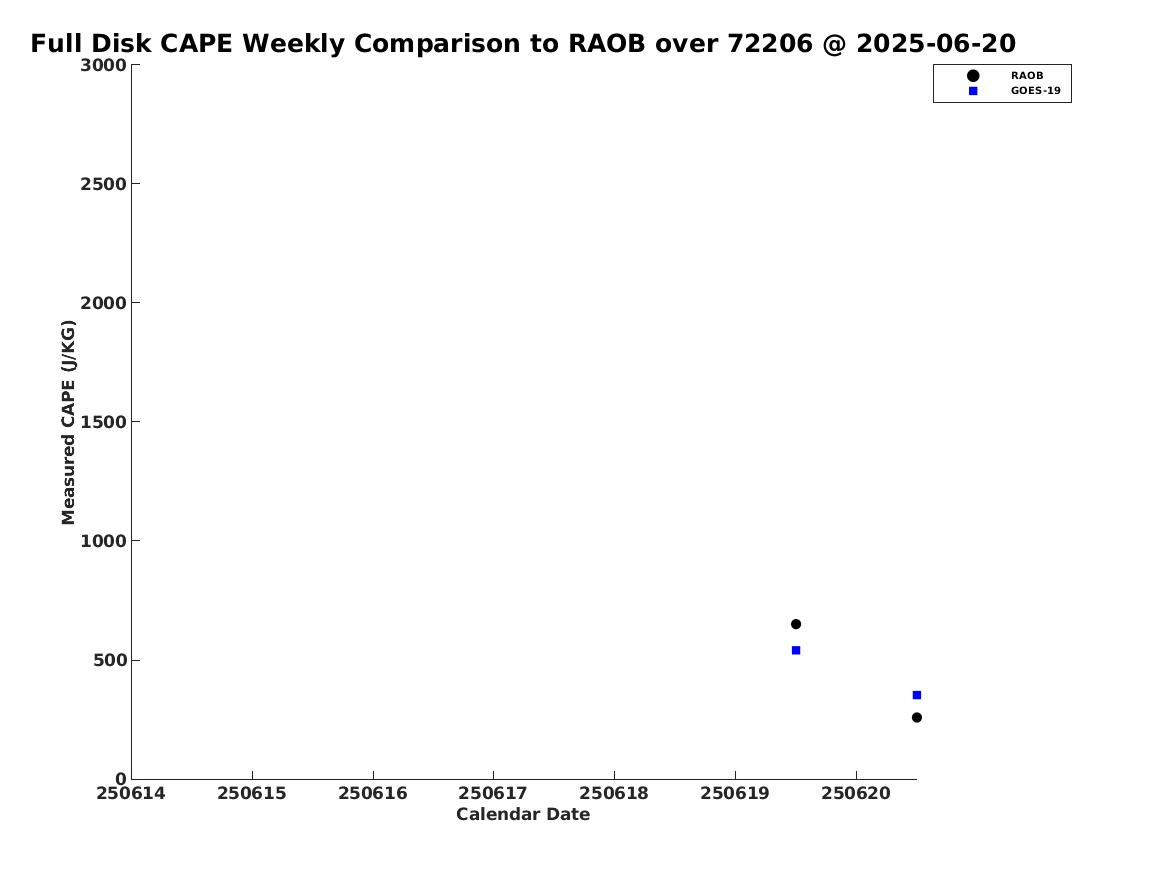 Full Disk CAPE Weekly Comparison to RAOB over 72206 @ 2025-06-20

RAOB
GOES-19

Measured CAPE (J/KG)

3000
2500
2000
1500
1000
500
0

250614 250615 250616 250617 250618 250619 250620

Calendar Date